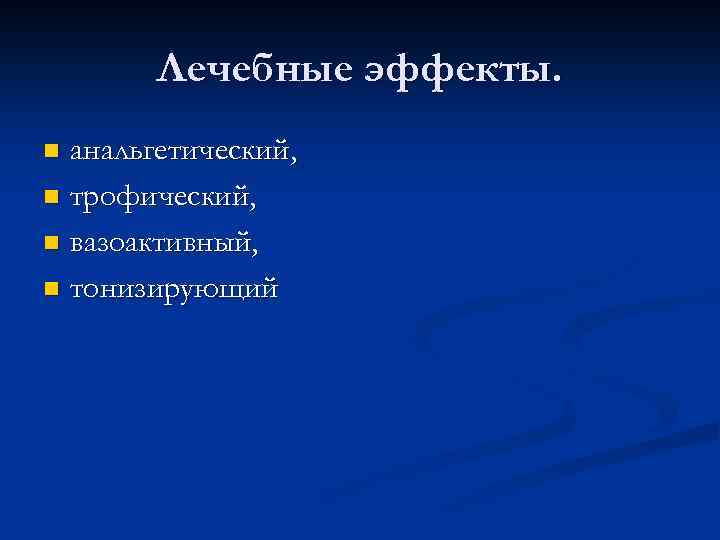 Лечебные эффекты.

- анальгетический,
- трофический,
- вазоактивный,
- тонизирующий